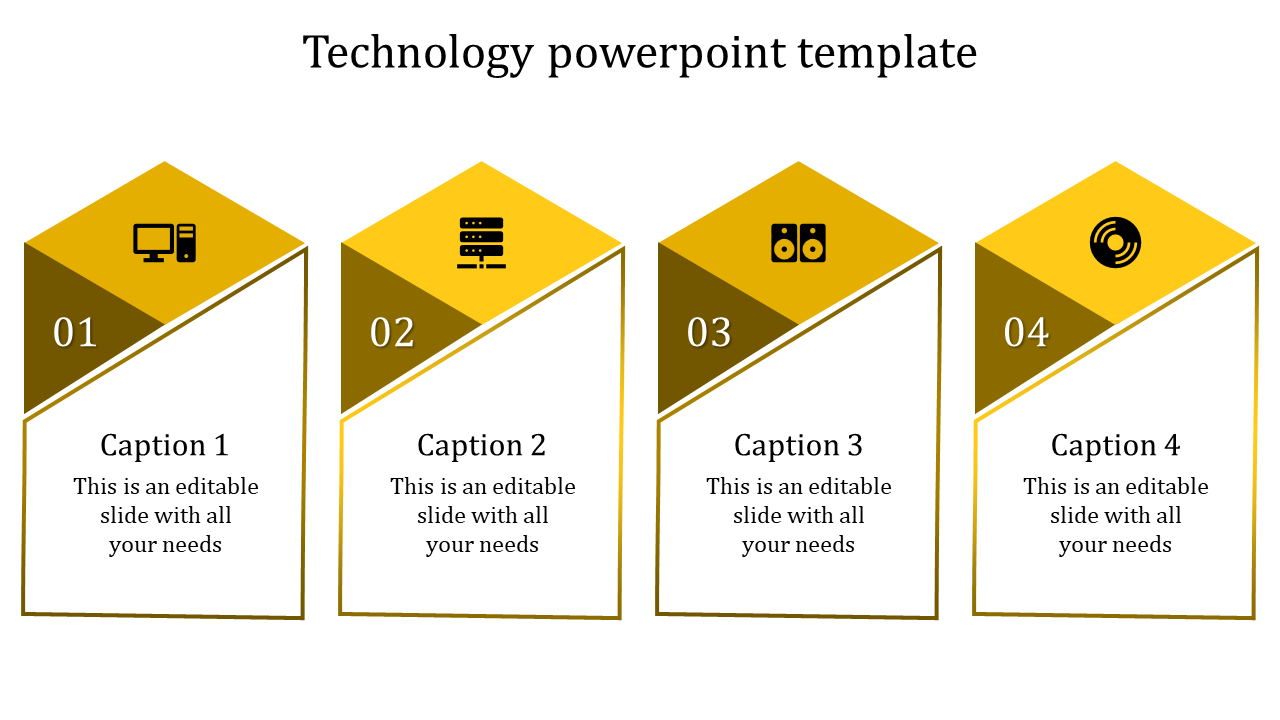 Technology powerpoint template

01

Caption 1

This is an editable slide with all your needs

02

Caption 2

This is an editable slide with all your needs

03

Caption 3

This is an editable slide with all your needs

04

Caption 4

This is an editable slide with all your needs